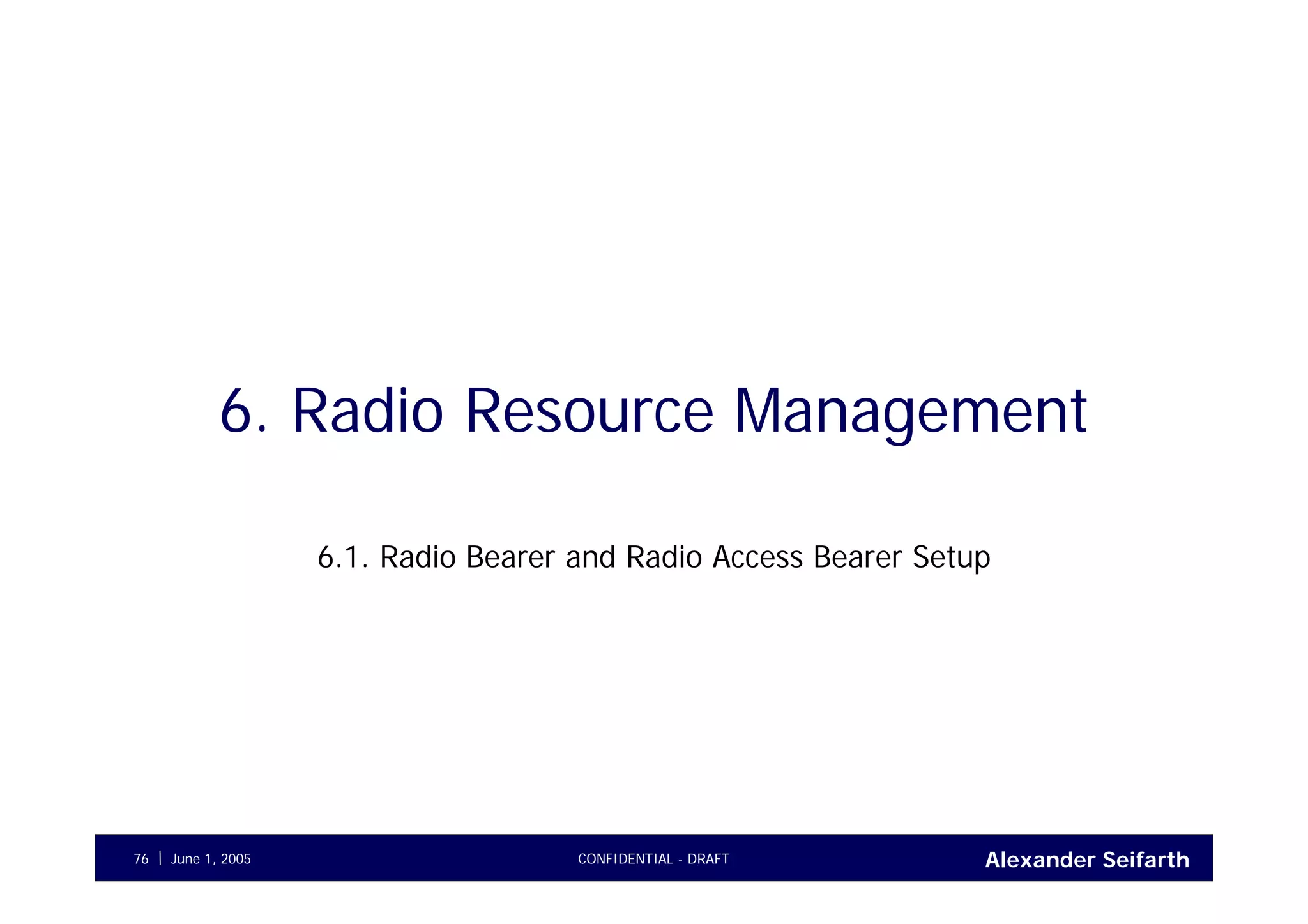 6. Radio Resource Management

6.1. Radio Bearer and Radio Access Bearer Setup

76 | June 1, 2005

CONFIDENTIAL - DRAFT

Alexander Seifarth